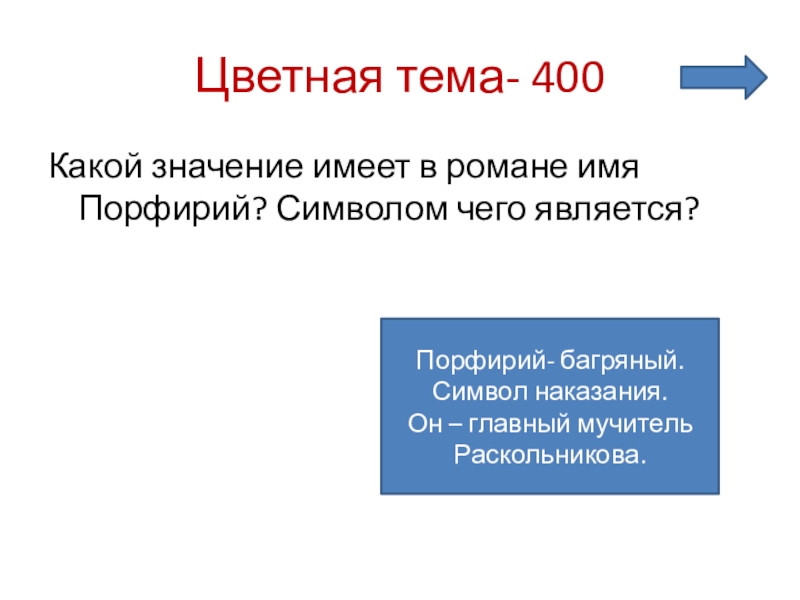 Цветная тема- 400

Какой значение имеет в романе имя Порфирий? Символом чего является?

Порфирий- багряный.
Символ наказания.
Он – главный мучитель Раскольникова.